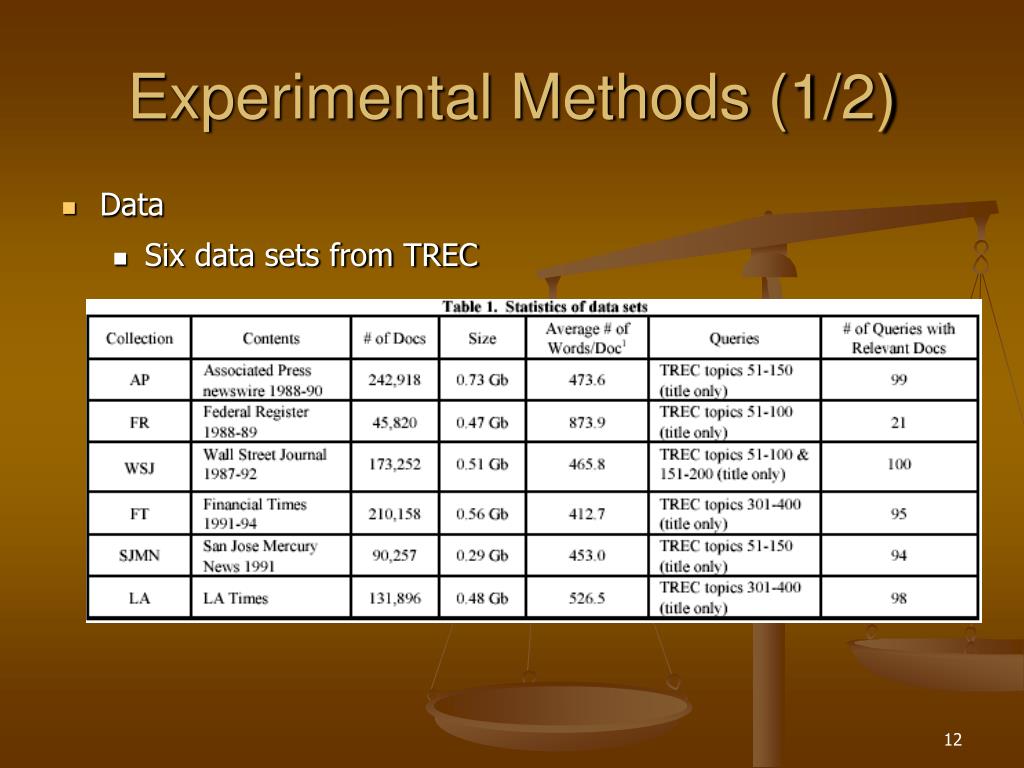 Experimental Methods (1/2)

Data

Six data sets from TREC

Table 1. Statistics of data sets

| Collection | Contents | # of Docs | Size | Average # of Words/Doc$^1$ | Queries | # of Queries with Relevant Docs |
|---|---|---|---|---|---|---|
| AP | Associated Press newswire 1988-90 | 242,918 | 0.73 Gb | 473.6 | TREC topics 51-150 (title only) | 99 |
| FR | Federal Register 1988-89 | 45,820 | 0.47 Gb | 873.9 | TREC topics 51-100 (title only) | 21 |
| WSJ | Wall Street Journal 1987-92 | 173,252 | 0.51 Gb | 465.8 | TREC topics 51-100 & 151-200 (title only) | 100 |
| FT | Financial Times 1991-94 | 210,158 | 0.56 Gb | 412.7 | TREC topics 301-400 (title only) | 95 |
| SJMN | San Jose Mercury News 1991 | 90,257 | 0.29 Gb | 453.0 | TREC topics 51-150 (title only) | 94 |
| LA | LA Times | 131,896 | 0.48 Gb | 526.5 | TREC topics 301-400 (title only) | 98 |

12